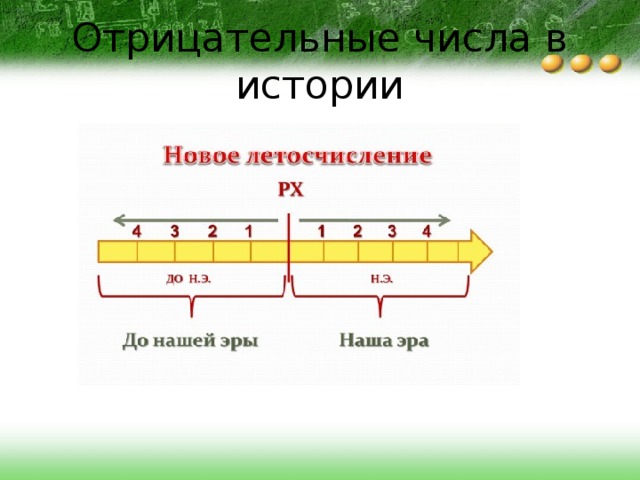 Отрицательные числа в истории

Новое летосчисление

РХ

4 3 2 1

1 2 3 4

ДО Н.Э.

Н.Э.

До нашей эры

Наша эра